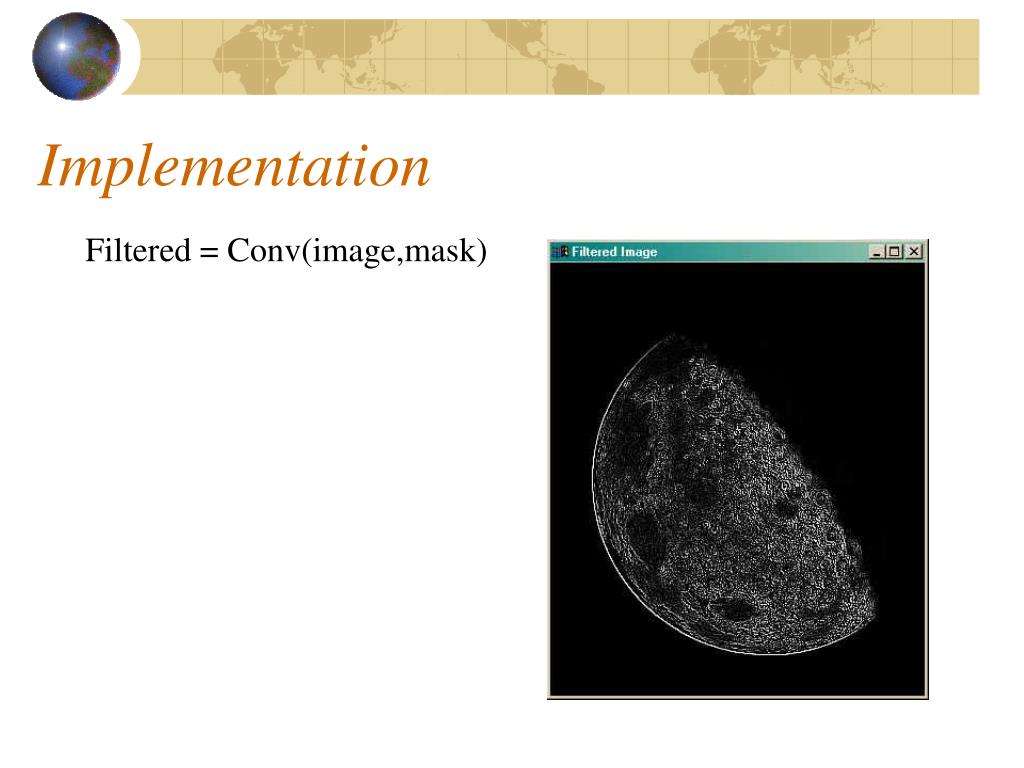 Implementation

Filtered = Conv(image,mask)

Filtered Image